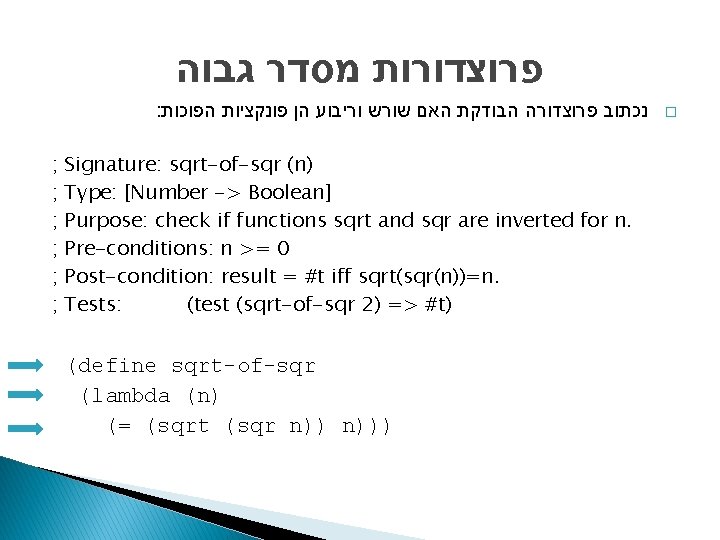 פרוצדורות מסדר גבוה

נכתוב פרוצדורה הבודקת האם שורש וריבוע הן פונקציות הפוכות:

; Signature: sqrt-of-sqr (n)
; Type: [Number -> Boolean]
; Purpose: check if functions sqrt and sqr are inverted for n.
; Pre-conditions: n >= 0
; Post-condition: result = #t iff sqrt(sqr(n))=n.
; Tests: (test (sqrt-of-sqr 2) => #t)

(define sqrt-of-sqr
 (lambda (n)
 (= (sqrt (sqr n)) n)))